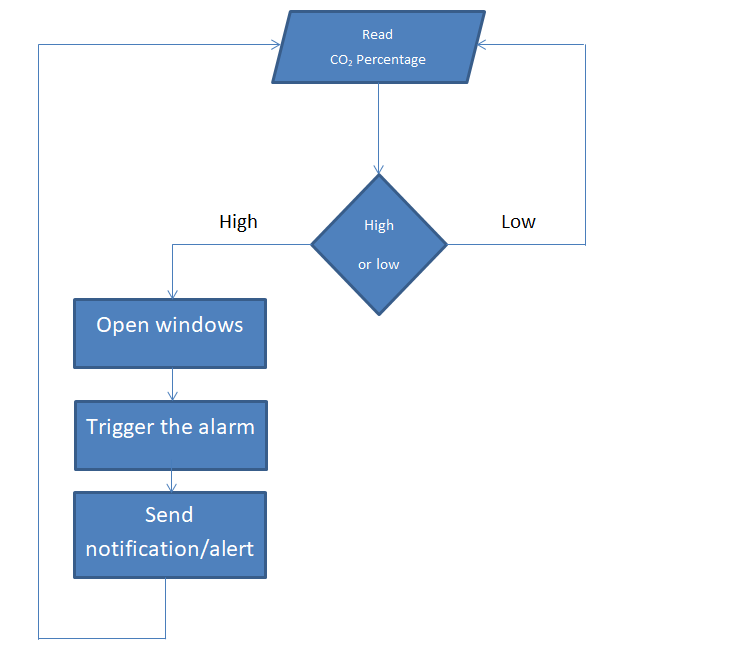 Read
$CO_2$ Percentage

High

High
or low

Low

Open windows

Trigger the alarm

Send
notification/alert